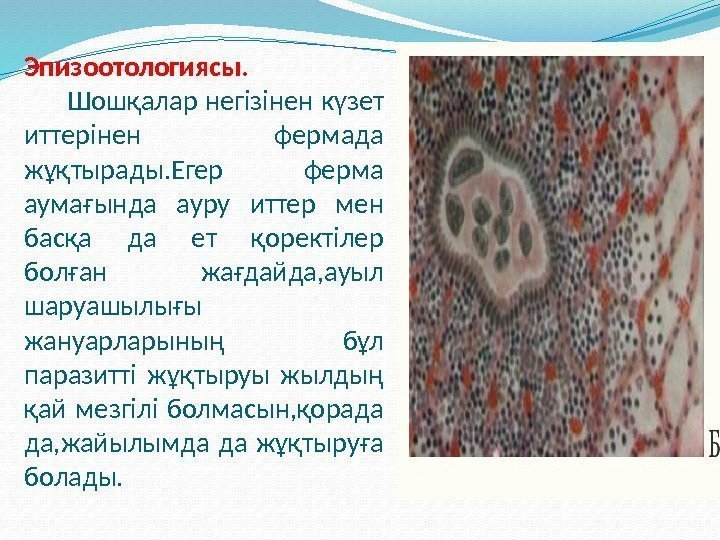 Эпизоотологиясы.

Шошқалар негізінен күзет иттерінен фермада жұқтырады.Егер ферма аумағында ауру иттер мен басқа да ет қоректілер болған жағдайда,ауыл шаруашылығы жануарларының бұл паразитті жұқтыруы жылдың қай мезгілі болмасын,қорада да,жайылымда да жұқтыруға болады.

Б